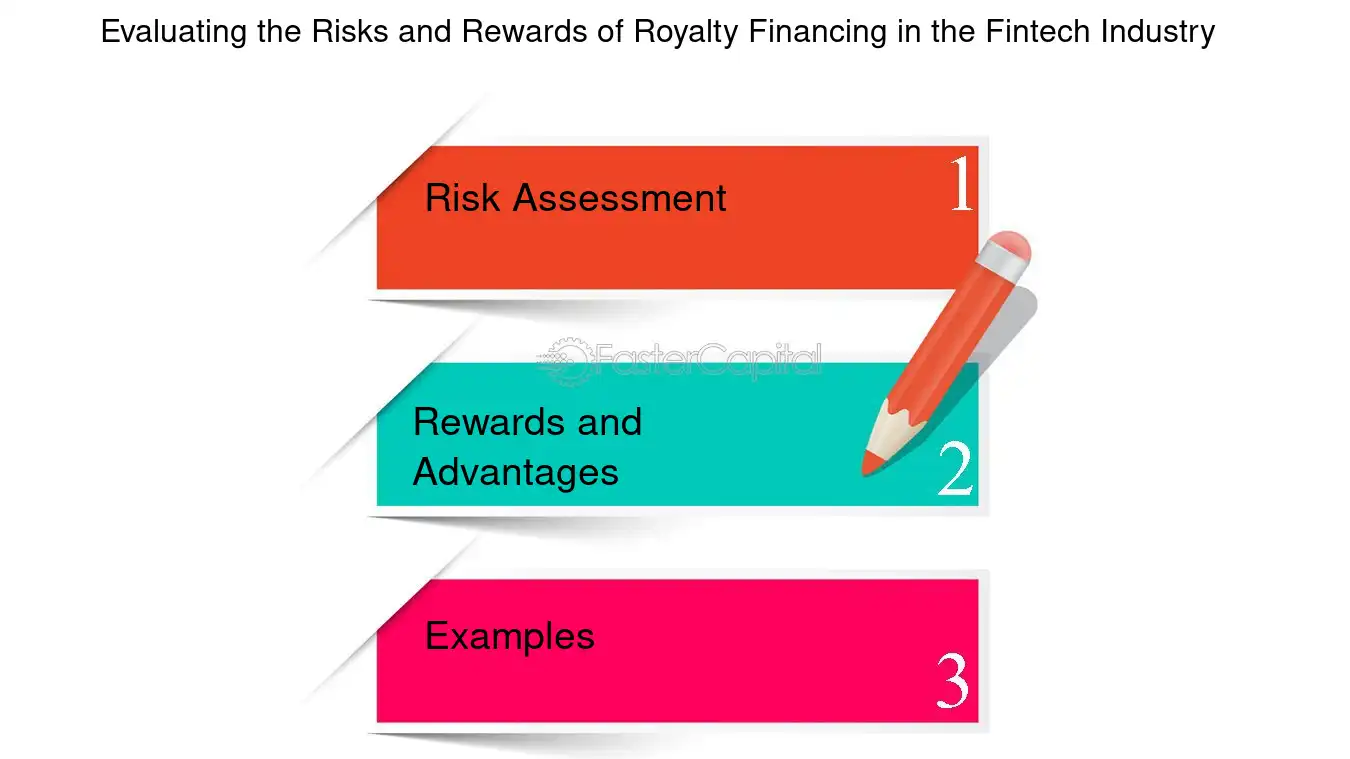 Evaluating the Risks and Rewards of Royalty Financing in the Fintech Industry

Risk Assessment
1

FasterCapital

Rewards and Advantages
2

Examples
3